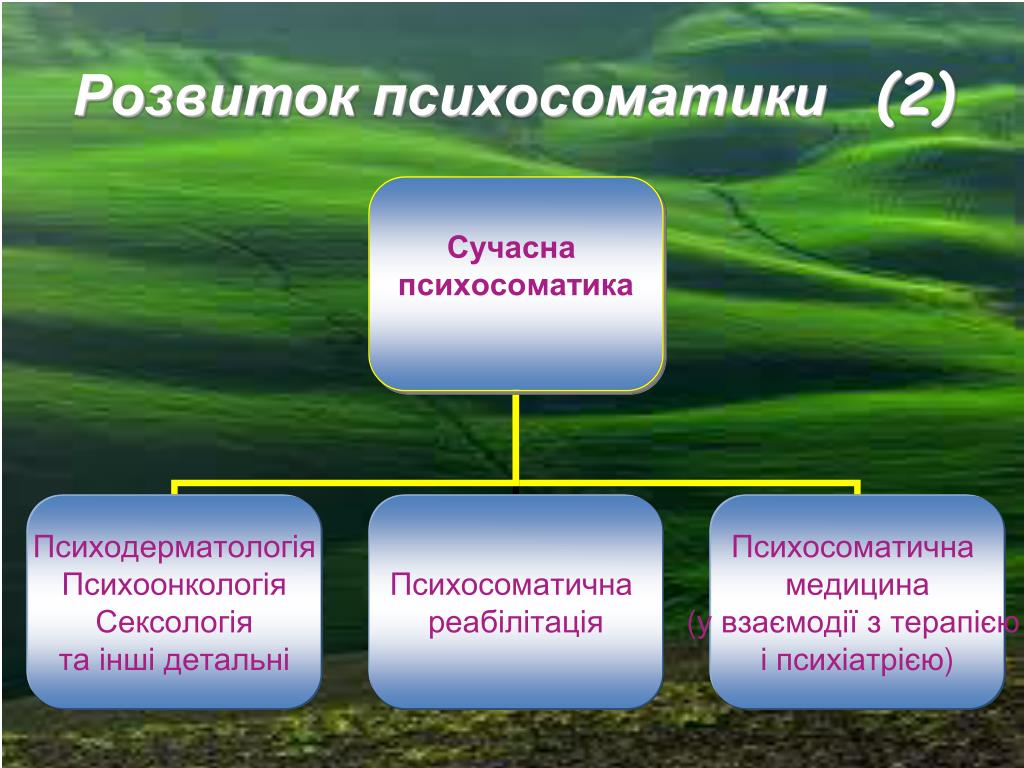 Розвиток психосоматики (2)

Сучасна психосоматика

Психодерматологія
Психоонкологія
Сексологія
та інші детальні

Психосоматична реабілітація

Психосоматична медицина
(у взаємодії з терапією і психіатрією)